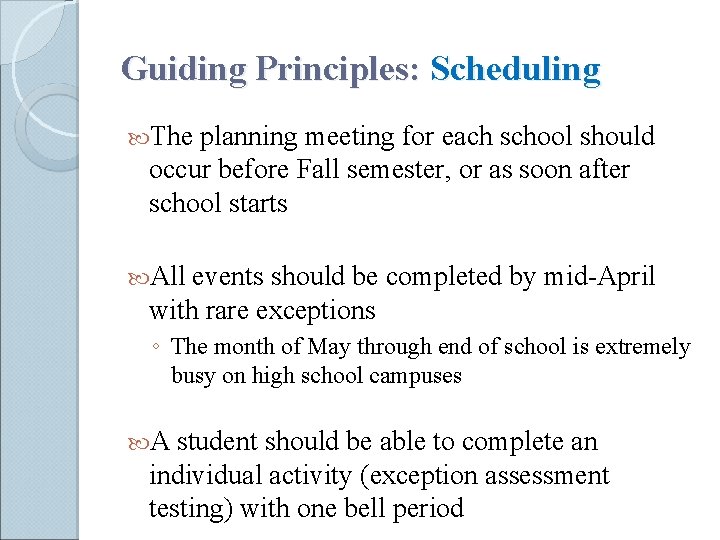 Guiding Principles: Scheduling

The planning meeting for each school should occur before Fall semester, or as soon after school starts

All events should be completed by mid-April with rare exceptions

◦ The month of May through end of school is extremely busy on high school campuses

A student should be able to complete an individual activity (exception assessment testing) with one bell period